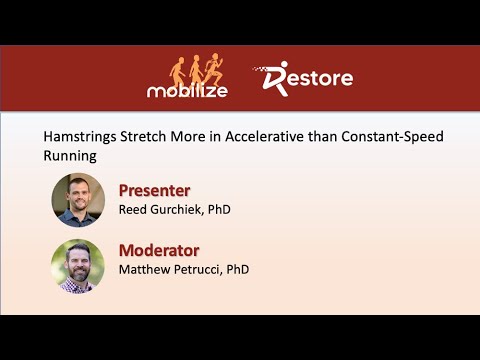 mobilize

Restore

Hamstrings Stretch More in Accelerative than Constant-Speed Running

Presenter
Reed Gurchiek, PhD

Moderator
Matthew Petrucci, PhD